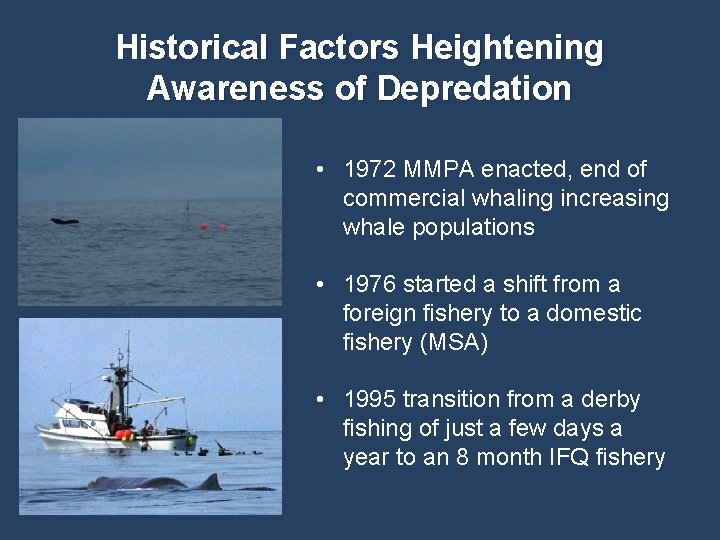 Historical Factors Heightening Awareness of Depredation

• 1972 MMPA enacted, end of commercial whaling increasing whale populations

• 1976 started a shift from a foreign fishery to a domestic fishery (MSA)

• 1995 transition from a derby fishing of just a few days a year to an 8 month IFQ fishery